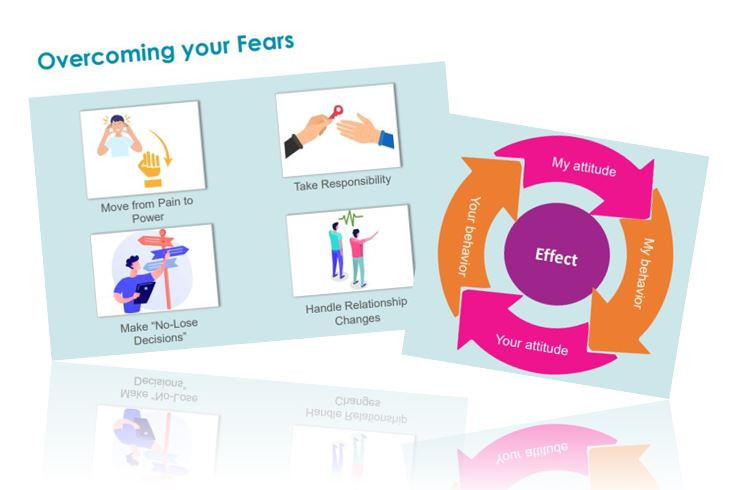 Overcoming your Fears

Move from Pain to Power

Take Responsibility

Make "No-Lose Decisions"

Handle Relationship Changes

My attitude

My behavior

Your attitude

Your behavior

Effect